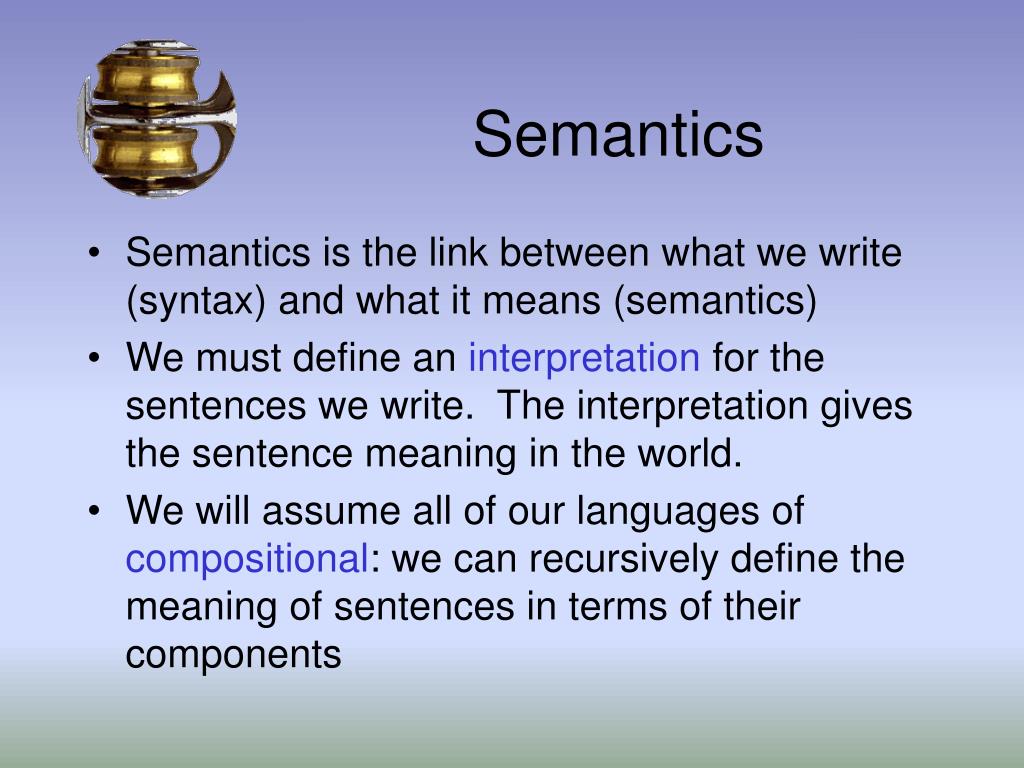 Semantics

• Semantics is the link between what we write (syntax) and what it means (semantics)
• We must define an interpretation for the sentences we write. The interpretation gives the sentence meaning in the world.
• We will assume all of our languages of compositional: we can recursively define the meaning of sentences in terms of their components